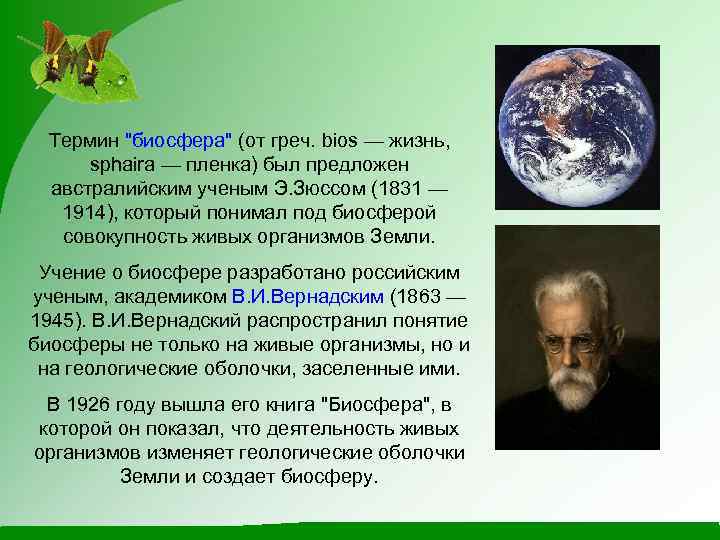 Термин "биосфера" (от греч. bios — жизнь, sphaira — пленка) был предложен австралийским ученым Э.Зюссом (1831 — 1914), который понимал под биосферой совокупность живых организмов Земли.

Учение о биосфере разработано российским ученым, академиком В.И.Вернадским (1863 — 1945). В.И.Вернадский распространил понятие биосферы не только на живые организмы, но и на геологические оболочки, заселенные ими.

В 1926 году вышла его книга "Биосфера", в которой он показал, что деятельность живых организмов изменяет геологические оболочки Земли и создает биосферу.